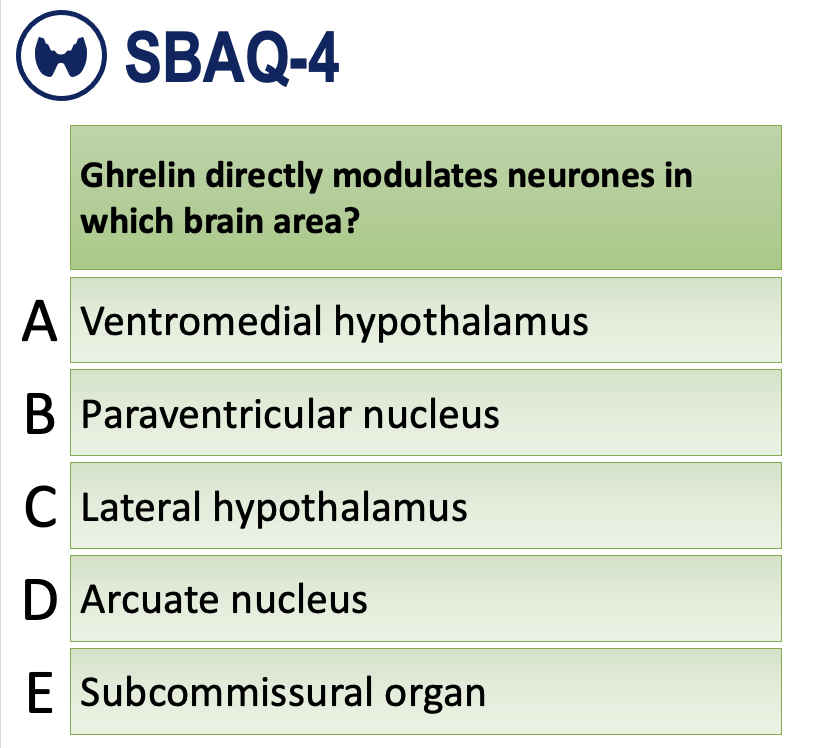 SBAQ-4

Ghrelin directly modulates neurones in which brain area?

A Ventromedial hypothalamus

B Paraventricular nucleus

C Lateral hypothalamus

D Arcuate nucleus

E Subcommissural organ